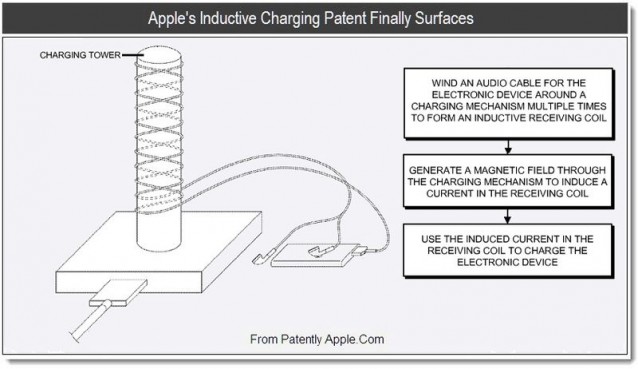 Apple's Inductive Charging Patent Finally Surfaces

CHARGING TOWER

WIND AN AUDIO CABLE FOR THE ELECTRONIC DEVICE AROUND A CHARGING MECHANISM MULTIPLE TIMES TO FORM AN INDUCTIVE RECEIVING COIL

GENERATE A MAGNETIC FIELD THROUGH THE CHARGING MECHANISM TO INDUCE A CURRENT IN THE RECEIVING COIL

USE THE INDUCED CURRENT IN THE RECEIVING COIL TO CHARGE THE ELECTRONIC DEVICE

From Patently Apple.Com